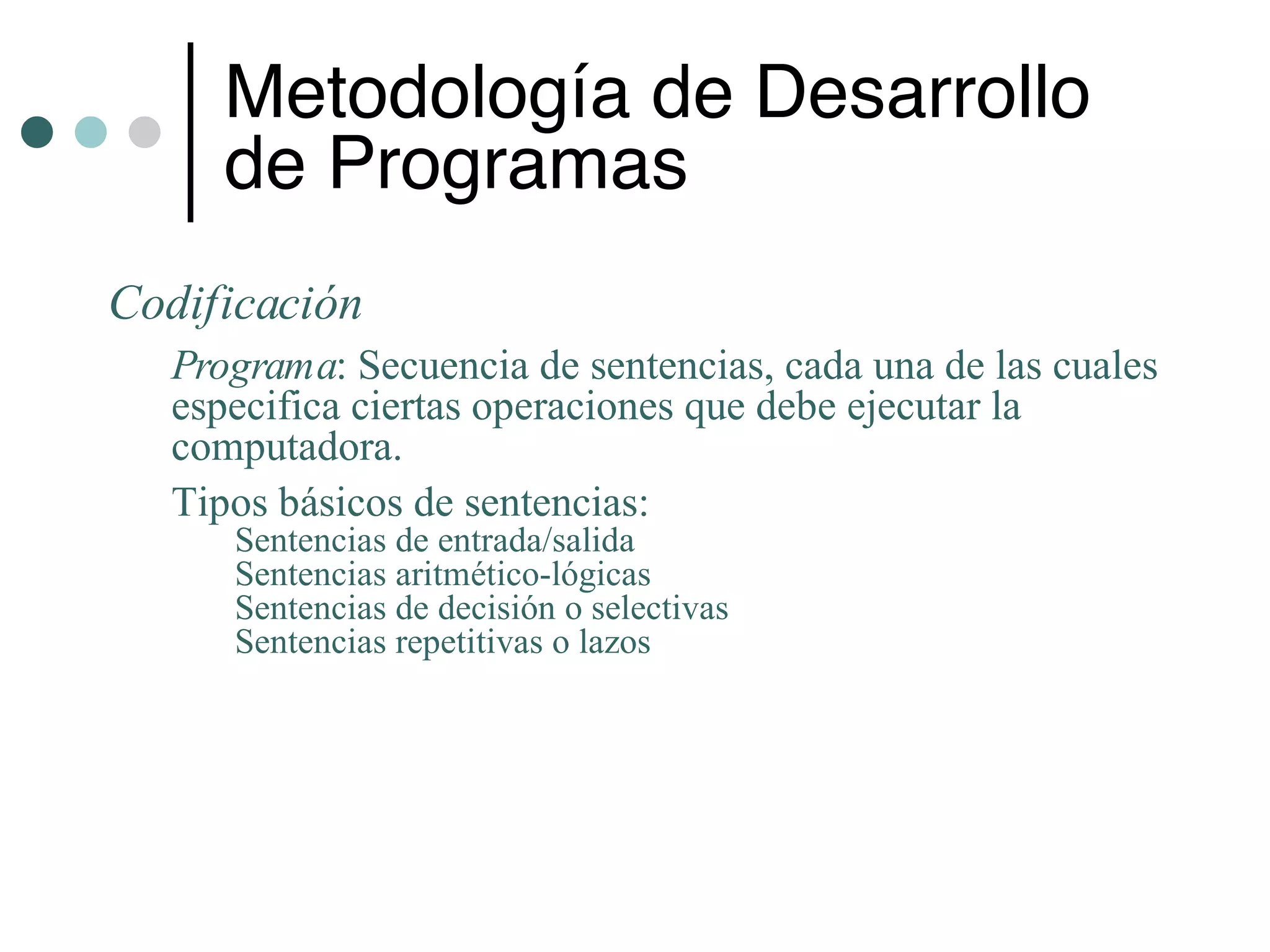 Metodología de Desarrollo de Programas

Codificación

Programa: Secuencia de sentencias, cada una de las cuales especifica ciertas operaciones que debe ejecutar la computadora.

Tipos básicos de sentencias:

Sentencias de entrada/salida
Sentencias aritmético-lógicas
Sentencias de decisión o selectivas
Sentencias repetitivas o lazos